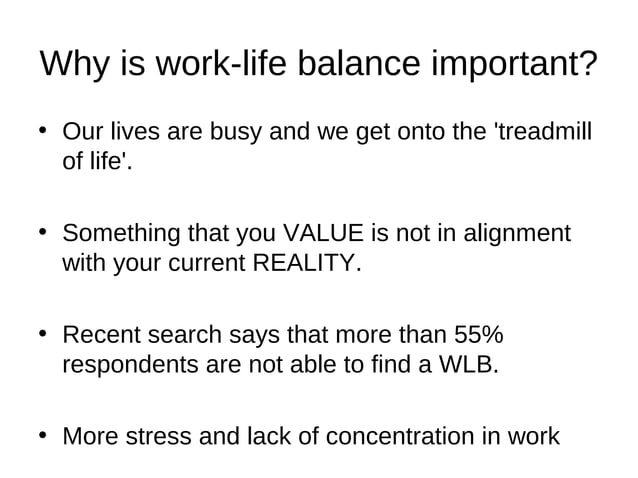 Why is work-life balance important?

• Our lives are busy and we get onto the 'treadmill of life'.

• Something that you VALUE is not in alignment with your current REALITY.

• Recent search says that more than 55% respondents are not able to find a WLB.

• More stress and lack of concentration in work